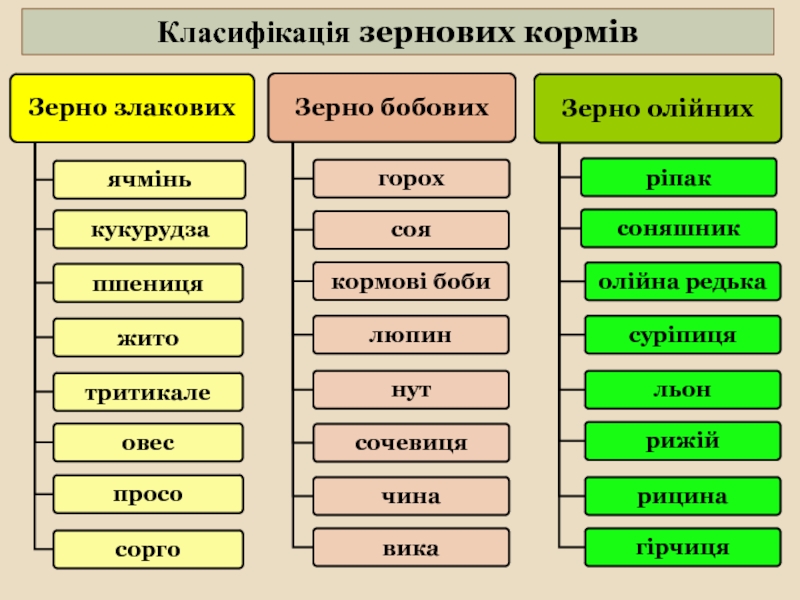 Класифікація зернових кормів

Зерно злакових

ячмінь

кукурудза

пшениця

жито

тритикале

овес

просо

сорго

Зерно бобових

горох

соя

кормові боби

люпин

нут

сочевиця

чина

вика

Зерно олійних

ріпак

соняшник

олійна редька

суріпиця

льон

рижій

рицина

гірчиця